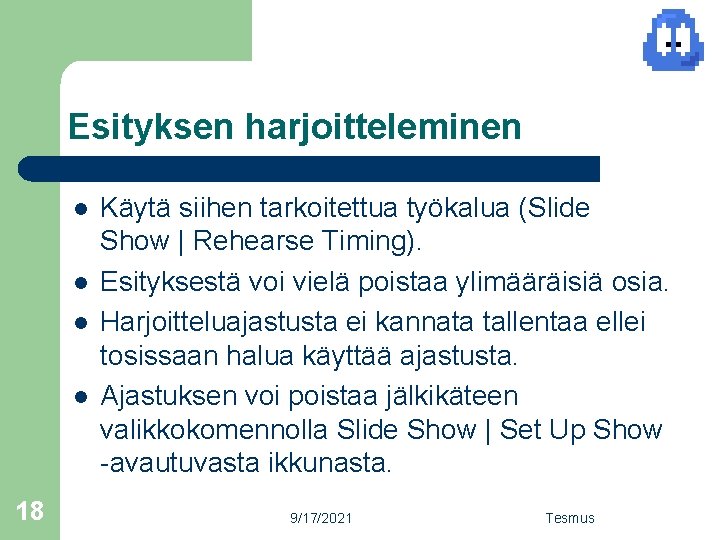 Esityksen harjoitteleminen

- Käytä siihen tarkoitettua työkalua (Slide Show | Rehearse Timing).
- Esityksestä voi vielä poistaa ylimääräisiä osia.
- Harjoitteluajastusta ei kannata tallentaa ellei tosissaan halua käyttää ajastusta.
- Ajastuksen voi poistaa jälkikäteen valikkokomennolla Slide Show | Set Up Show -avautuvasta ikkunasta.

18

9/17/2021

Tesmus